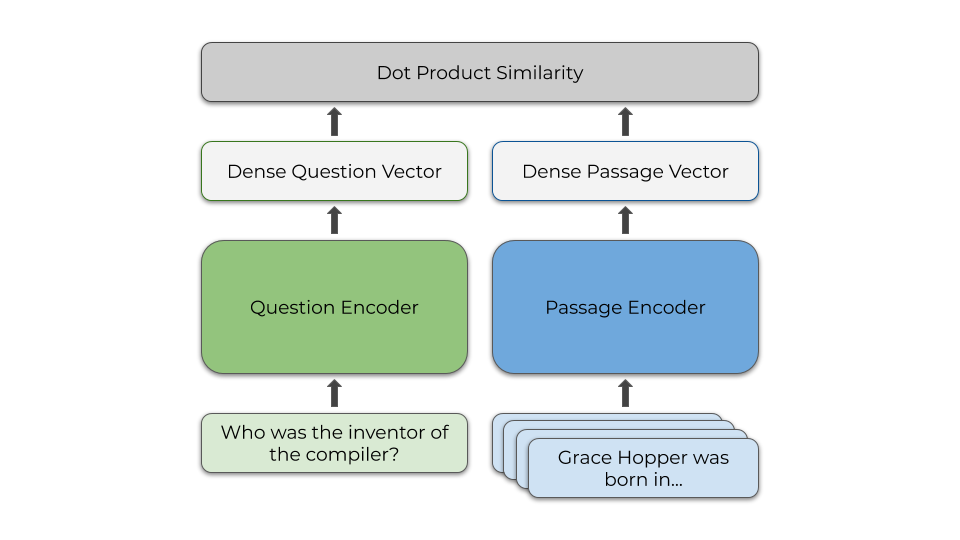 Dot Product Similarity

Dense Question Vector

Dense Passage Vector

Question Encoder

Passage Encoder

Who was the inventor of the compiler?

Grace Hopper was born in...